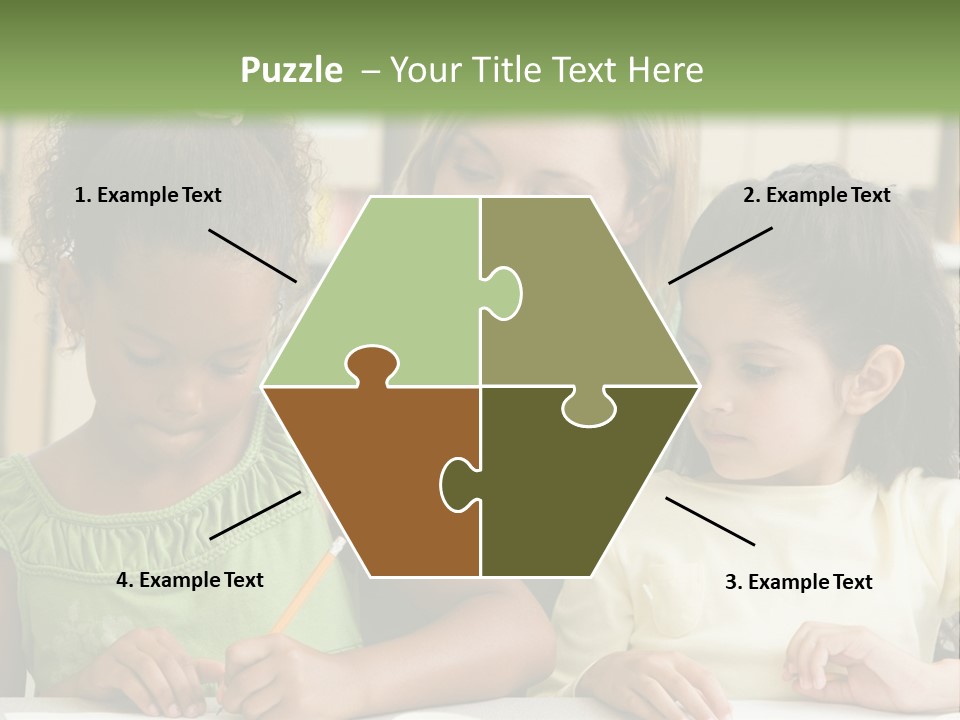 Puzzle – Your Title Text Here

1. Example Text

2. Example Text

4. Example Text

3. Example Text